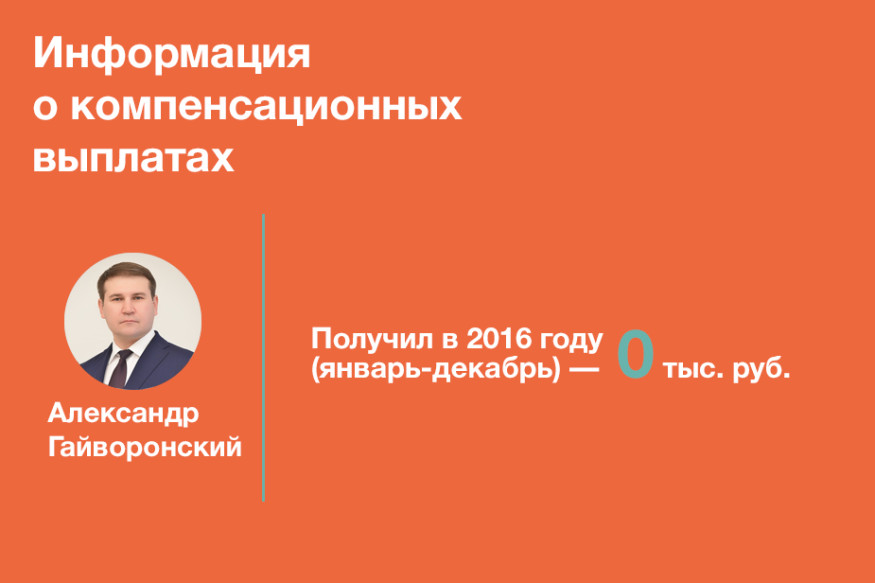 Информация
о компенсационных
выплатах

Александр
Гайворонский

Получил в 2016 году
(январь-декабрь) — 0 тыс. руб.